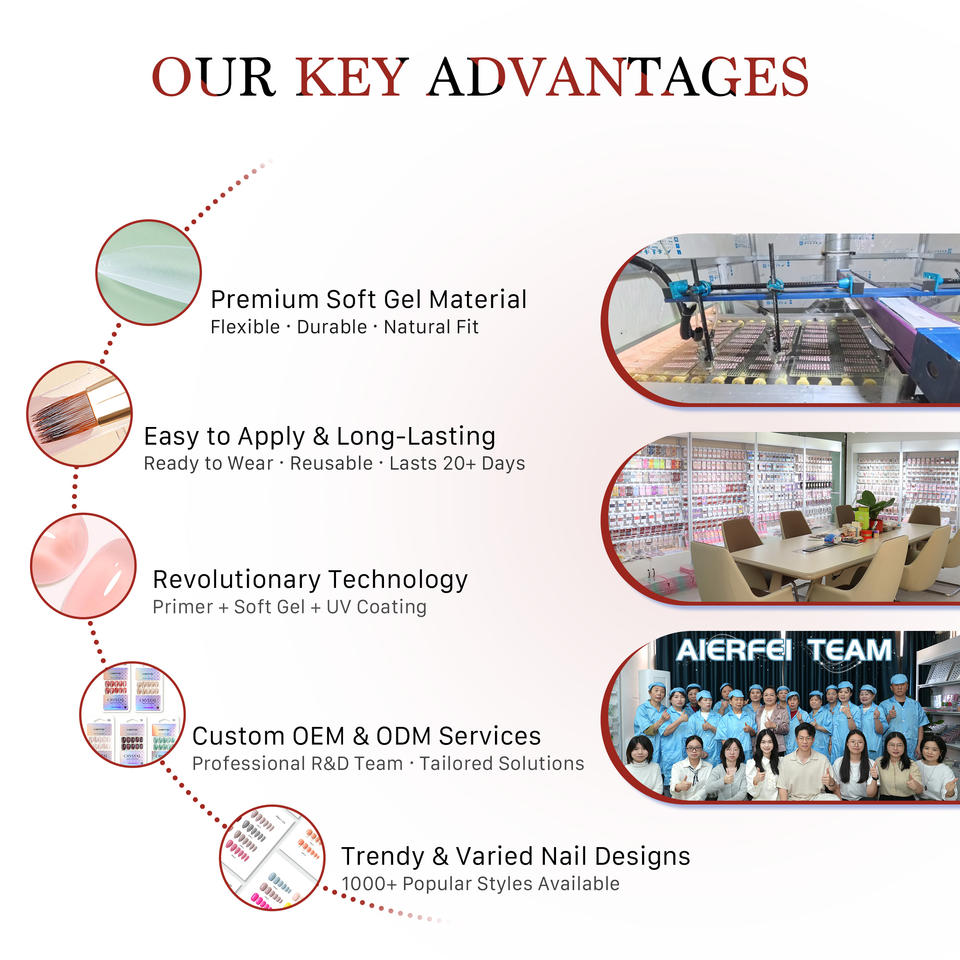 OUR KEY ADVANTAGES

Premium Soft Gel Material
Flexible · Durable · Natural Fit

Easy to Apply & Long-Lasting
Ready to Wear · Reusable · Lasts 20+ Days

Revolutionary Technology
Primer + Soft Gel + UV Coating

Custom OEM & ODM Services
Professional R&D Team · Tailored Solutions

Trendy & Varied Nail Designs
1000+ Popular Styles Available

AIERFEI TEAM